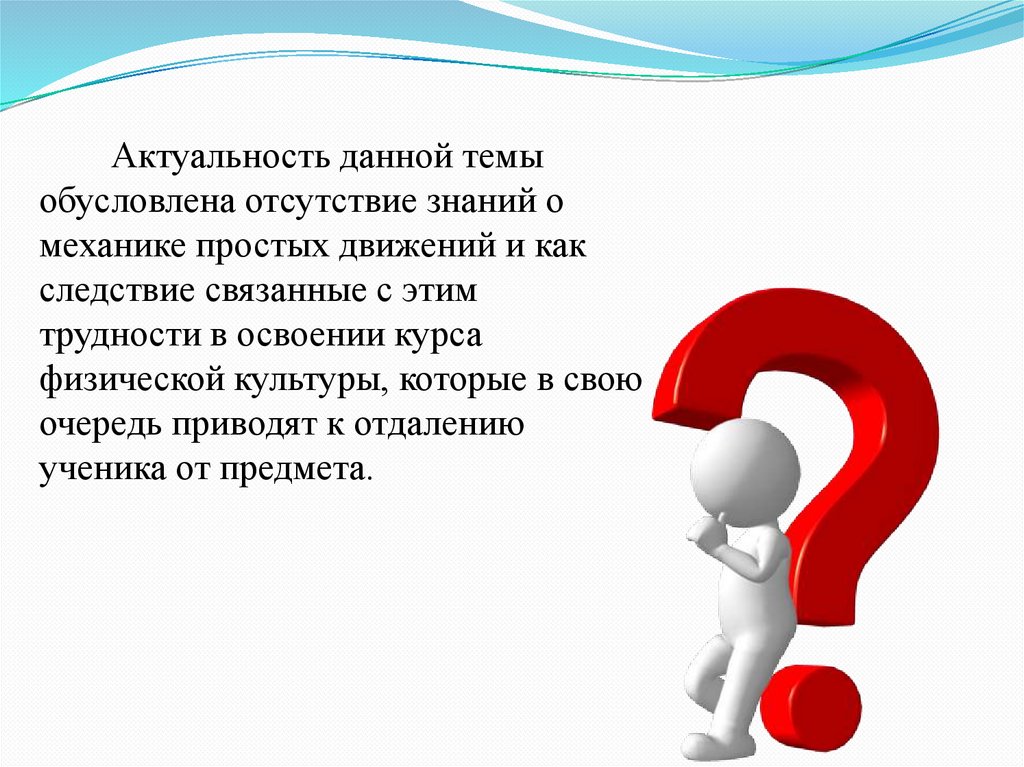 Актуальность данной темы обусловлена отсутствие знаний о механике простых движений и как следствие связанные с этим трудности в освоении курса физической культуры, которые в свою очередь приводят к отдалению ученика от предмета.